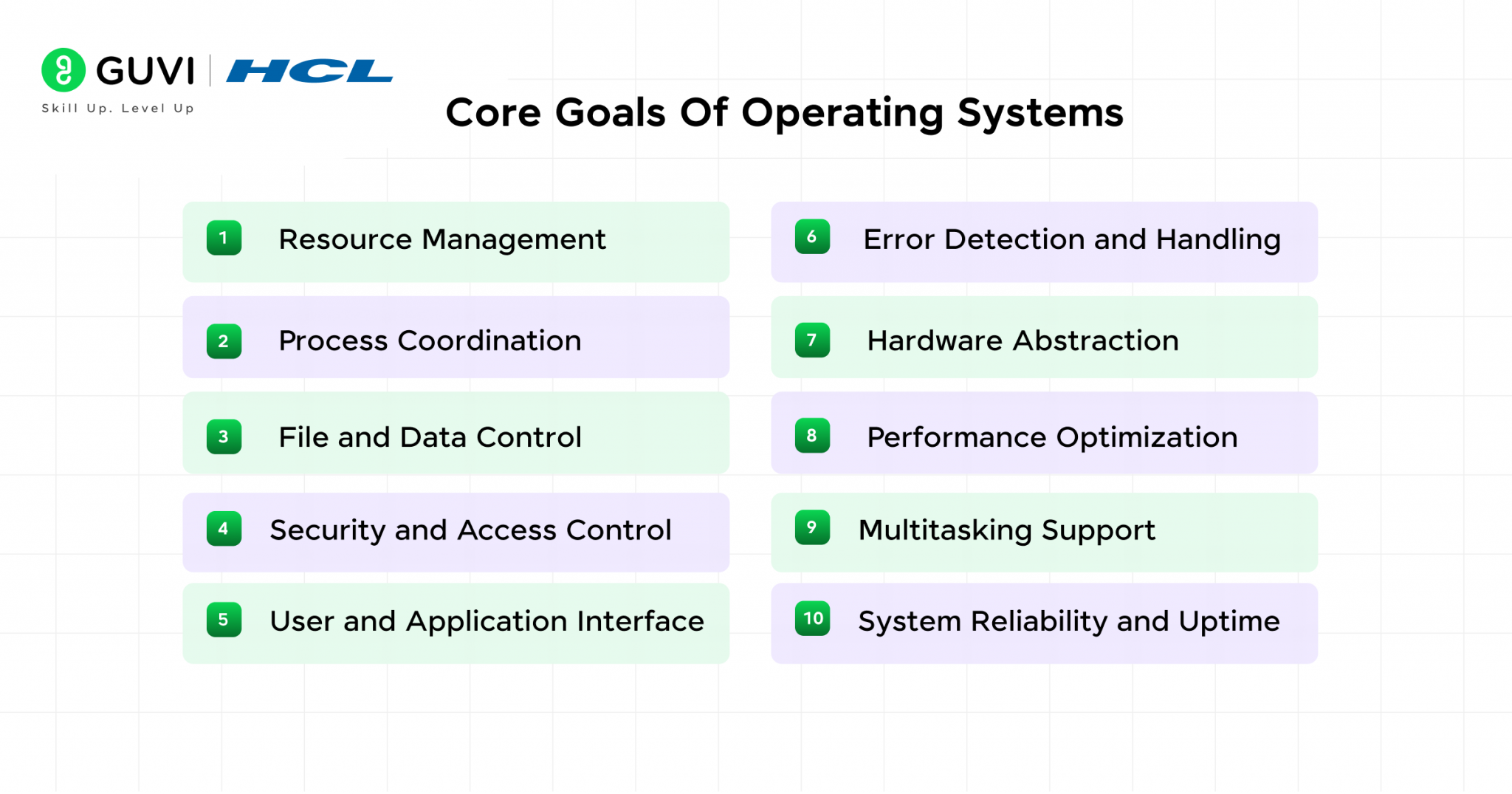 GUVI | HCL
Skill Up. Level Up

Core Goals Of Operating Systems

1 Resource Management

2 Process Coordination

3 File and Data Control

4 Security and Access Control

5 User and Application Interface

6 Error Detection and Handling

7 Hardware Abstraction

8 Performance Optimization

9 Multitasking Support

10 System Reliability and Uptime